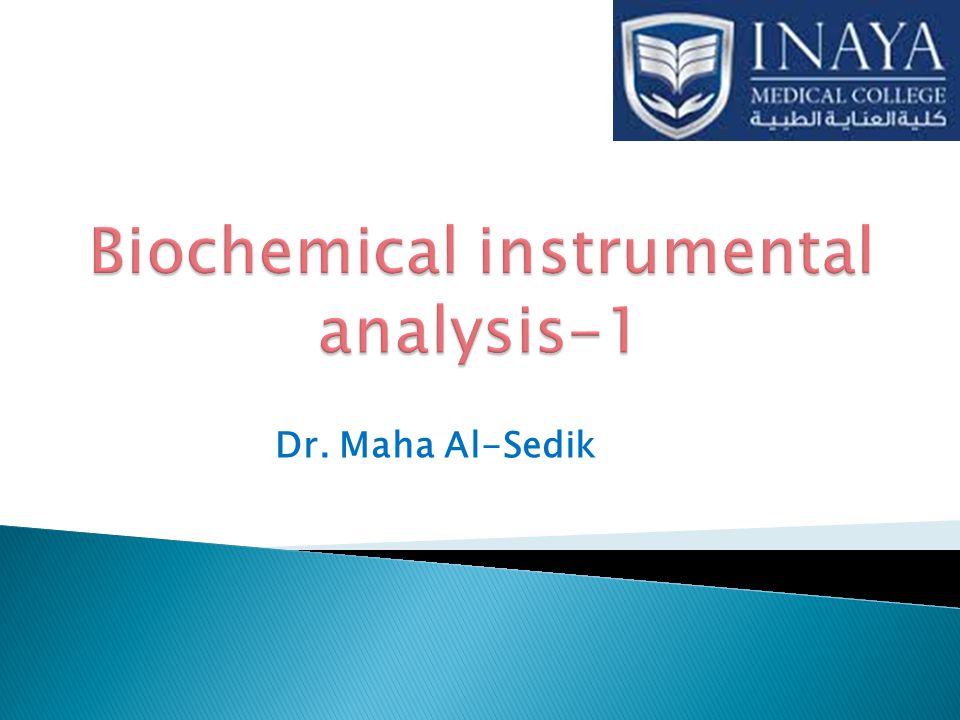 INAYA
MEDICAL COLLEGE
كلية العناية الطبية

Biochemical instrumental analysis-1

Dr. Maha Al-Sedik